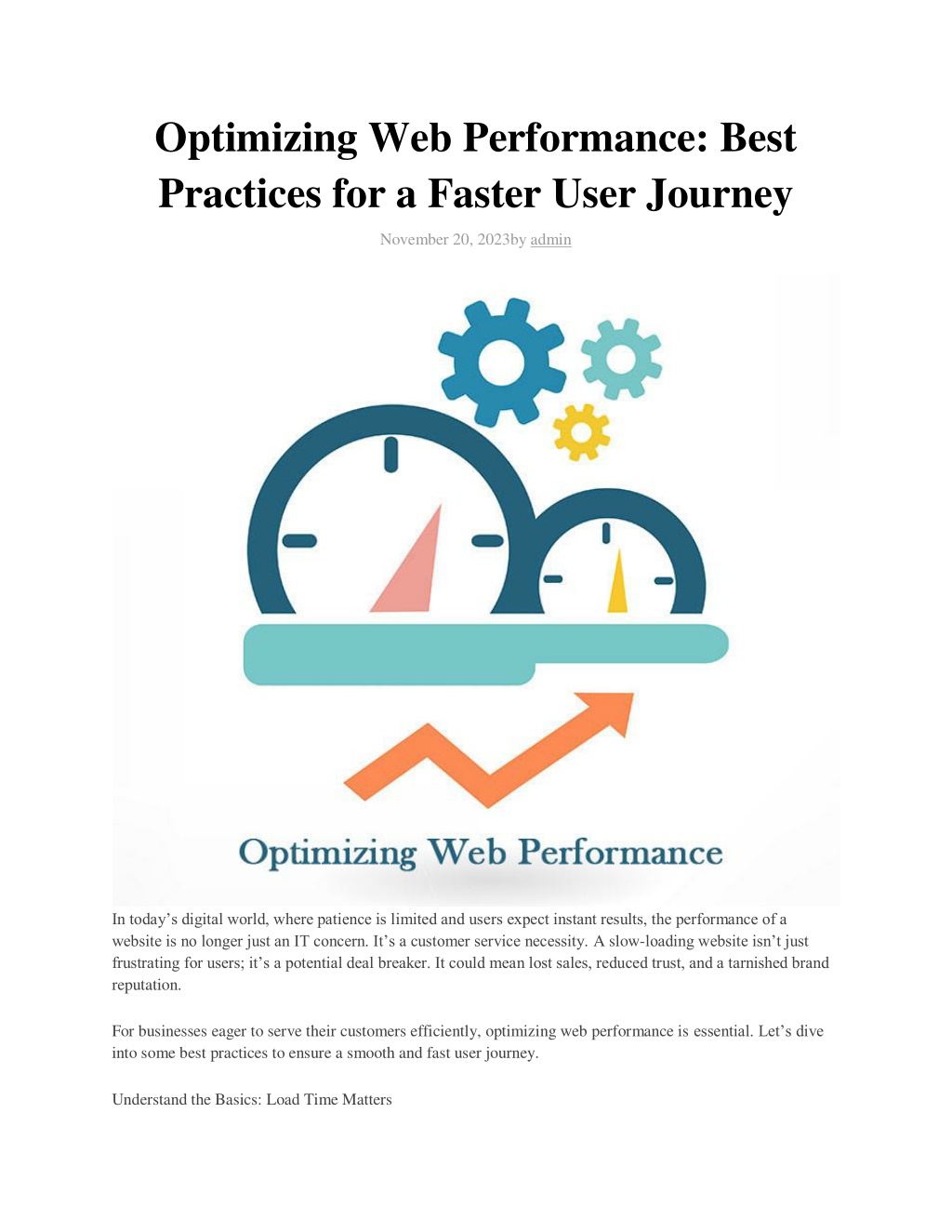 Optimizing Web Performance: Best Practices for a Faster User Journey

November 20, 2023by admin

Optimizing Web Performance

In today’s digital world, where patience is limited and users expect instant results, the performance of a website is no longer just an IT concern. It’s a customer service necessity. A slow-loading website isn’t just frustrating for users; it’s a potential deal breaker. It could mean lost sales, reduced trust, and a tarnished brand reputation.

For businesses eager to serve their customers efficiently, optimizing web performance is essential. Let’s dive into some best practices to ensure a smooth and fast user journey.

Understand the Basics: Load Time Matters